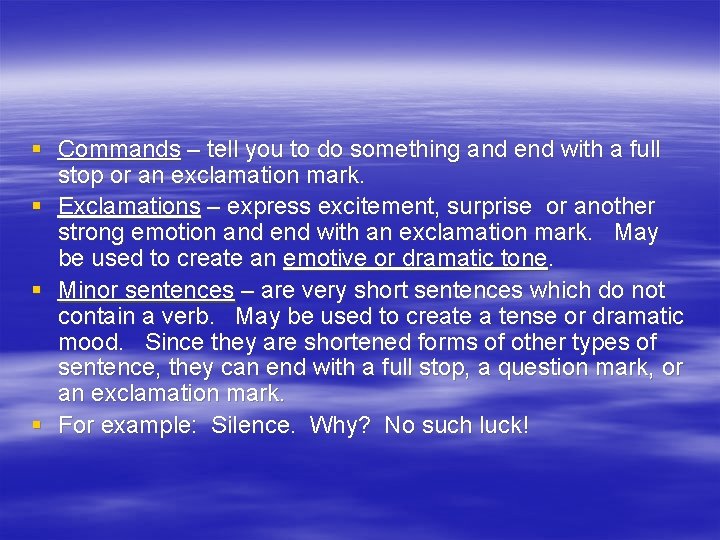 ▪ Commands – tell you to do something and end with a full stop or an exclamation mark.

▪ Exclamations – express excitement, surprise or another strong emotion and end with an exclamation mark. May be used to create an emotive or dramatic tone.

▪ Minor sentences – are very short sentences which do not contain a verb. May be used to create a tense or dramatic mood. Since they are shortened forms of other types of sentence, they can end with a full stop, a question mark, or an exclamation mark.

▪ For example: Silence. Why? No such luck!